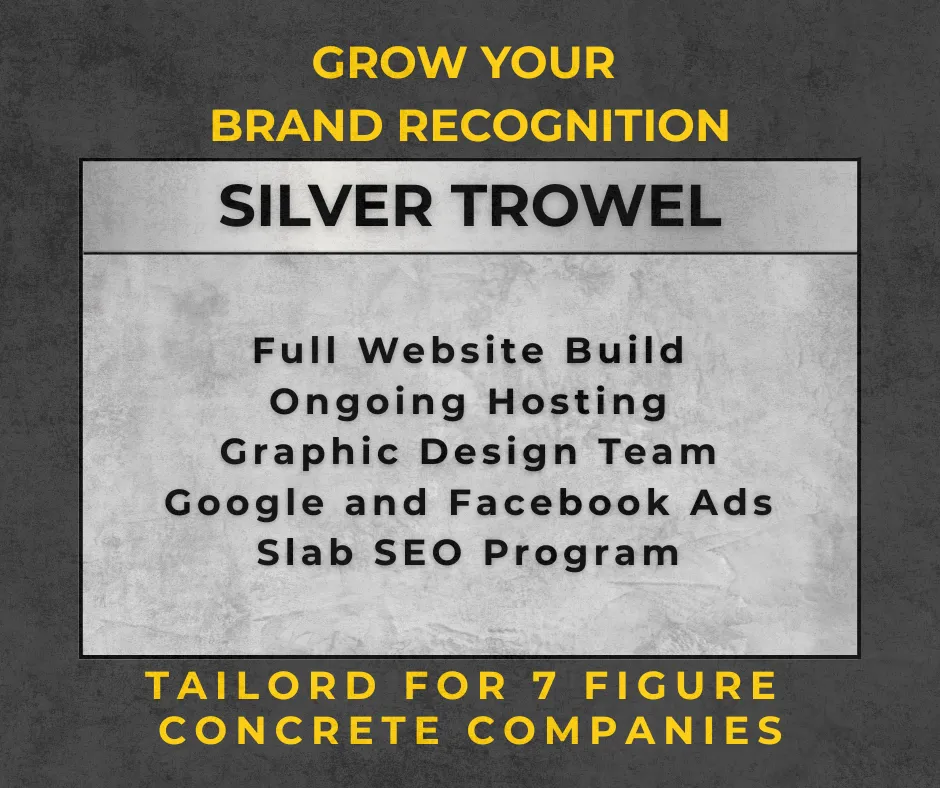 GROW YOUR
BRAND RECOGNITION

SILVER TROWEL

Full Website Build
Ongoing Hosting
Graphic Design Team
Google and Facebook Ads
Slab SEO Program

TAILORD FOR 7 FIGURE
CONCRETE COMPANIES